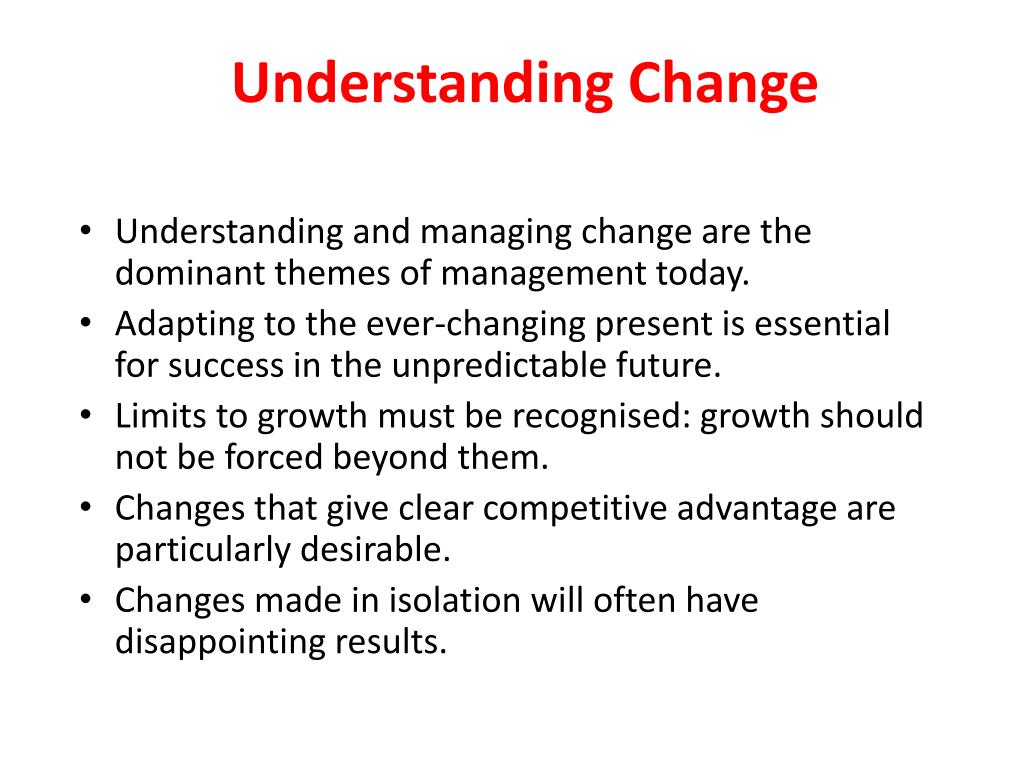 Understanding Change

• Understanding and managing change are the dominant themes of management today.
• Adapting to the ever-changing present is essential for success in the unpredictable future.
• Limits to growth must be recognised: growth should not be forced beyond them.
• Changes that give clear competitive advantage are particularly desirable.
• Changes made in isolation will often have disappointing results.